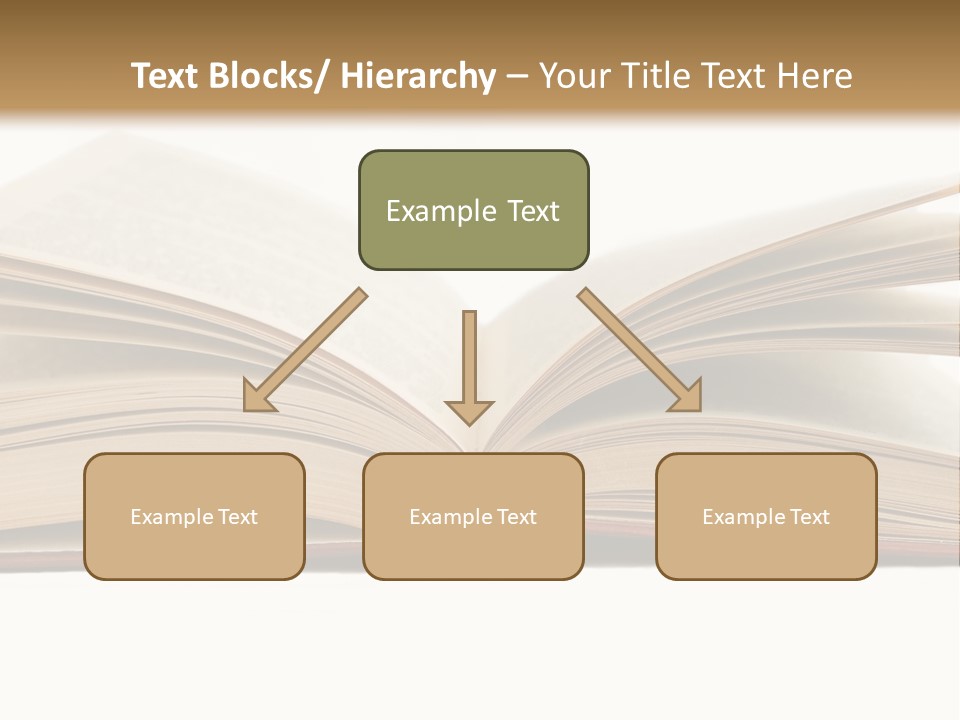 Text Blocks/ Hierarchy – Your Title Text Here

Example Text

Example Text

Example Text

Example Text